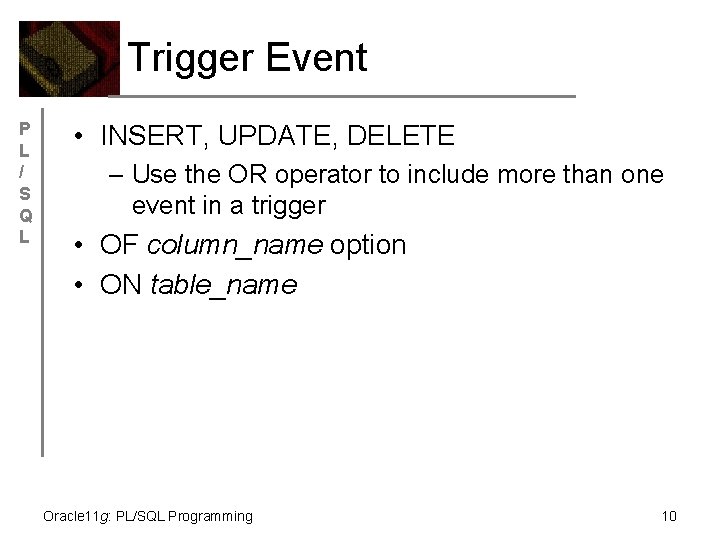 Trigger Event

P
L
/
S
Q
L

• INSERT, UPDATE, DELETE
– Use the OR operator to include more than one event in a trigger
• OF column_name option
• ON table_name

Oracle11g: PL/SQL Programming

10